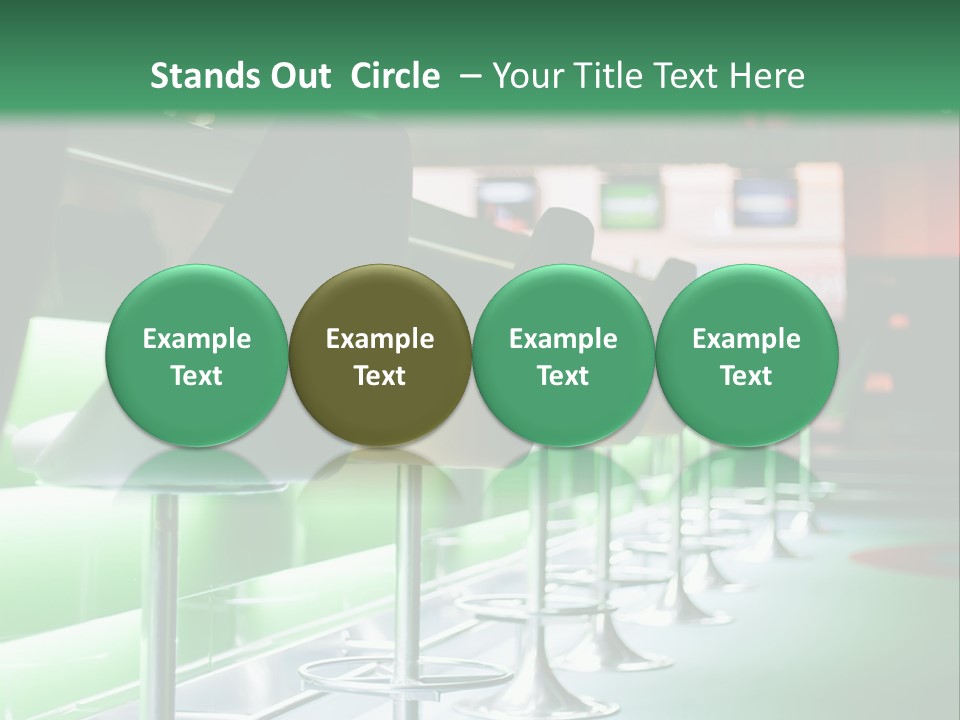 Stands Out Circle – Your Title Text Here

Example Text

Example Text

Example Text

Example Text